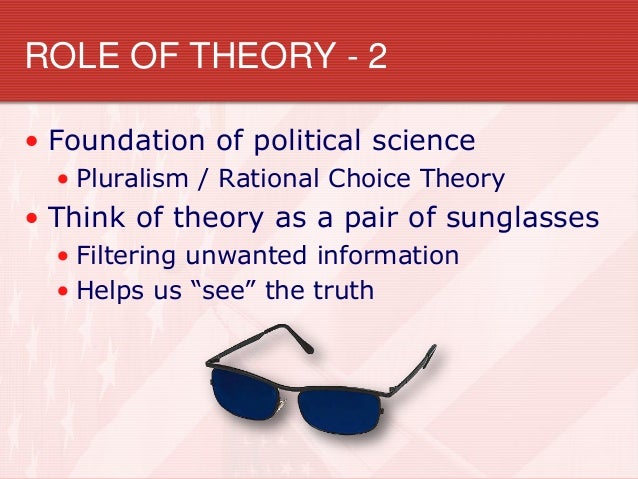 ROLE OF THEORY - 2

• Foundation of political science
  • Pluralism / Rational Choice Theory
• Think of theory as a pair of sunglasses
  • Filtering unwanted information
  • Helps us “see” the truth